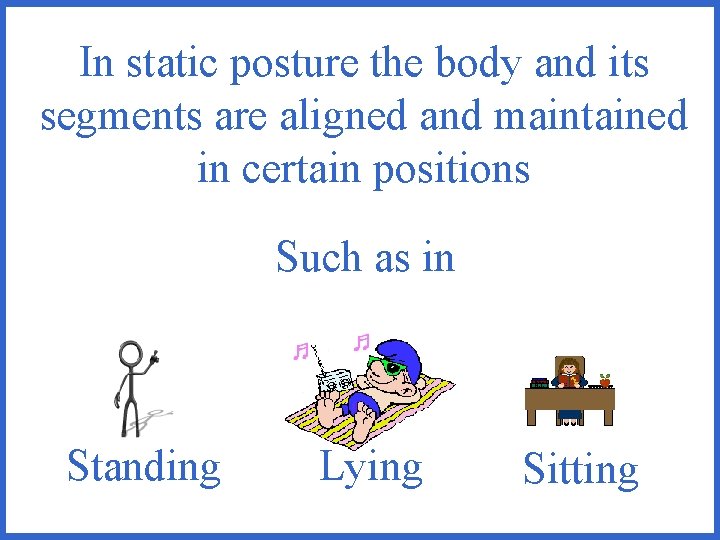 In static posture the body and its segments are aligned and maintained in certain positions

Such as in

Standing
Lying
Sitting